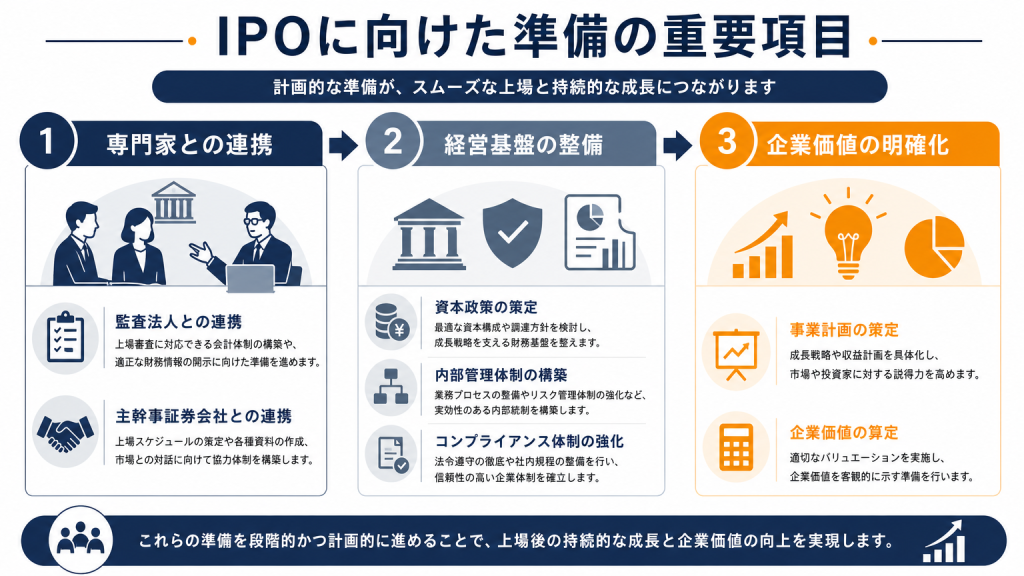 IPOに向けた準備の重要項目

計画的な準備が、スムーズな上場と持続的な成長につながります

1 専門家との連携

監査法人との連携
上場審査に対応できる会計体制の構築や、適正な財務情報の開示に向けた準備を進めます。

主幹事証券会社との連携
上場スケジュールの策定や各種資料の作成、市場との対話に向けて協力体制を構築します。

2 経営基盤の整備

資本政策の策定
最適な資本構成や調達方針を検討し、成長戦略を支える財務基盤を整えます。

内部管理体制の構築
業務プロセスの整備やリスク管理体制の強化など、実効性のある内部統制を構築します。

コンプライアンス体制の強化
法令遵守の徹底や社内規程の整備を行い、信頼性の高い企業体制を確立します。

3 企業価値の明確化

事業計画の策定
成長戦略や収益計画を具体化し、市場や投資家に対する説得力を高めます。

企業価値の算定
適切なバリュエーションを実施し、企業価値を客観的に示す準備を行います。

これらの準備を段階的かつ計画的に進めることで、上場後の持続的な成長と企業価値の向上を実現します。